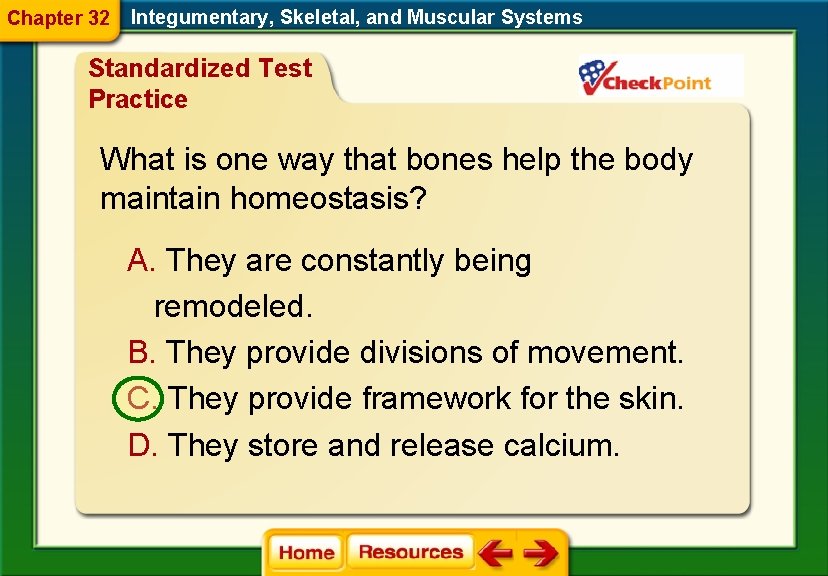 Chapter 32 Integumentary, Skeletal, and Muscular Systems

Standardized Test Practice

CheckPoint

What is one way that bones help the body maintain homeostasis?

A. They are constantly being remodeled.

B. They provide divisions of movement.

C. They provide framework for the skin.

D. They store and release calcium.

Home Resources